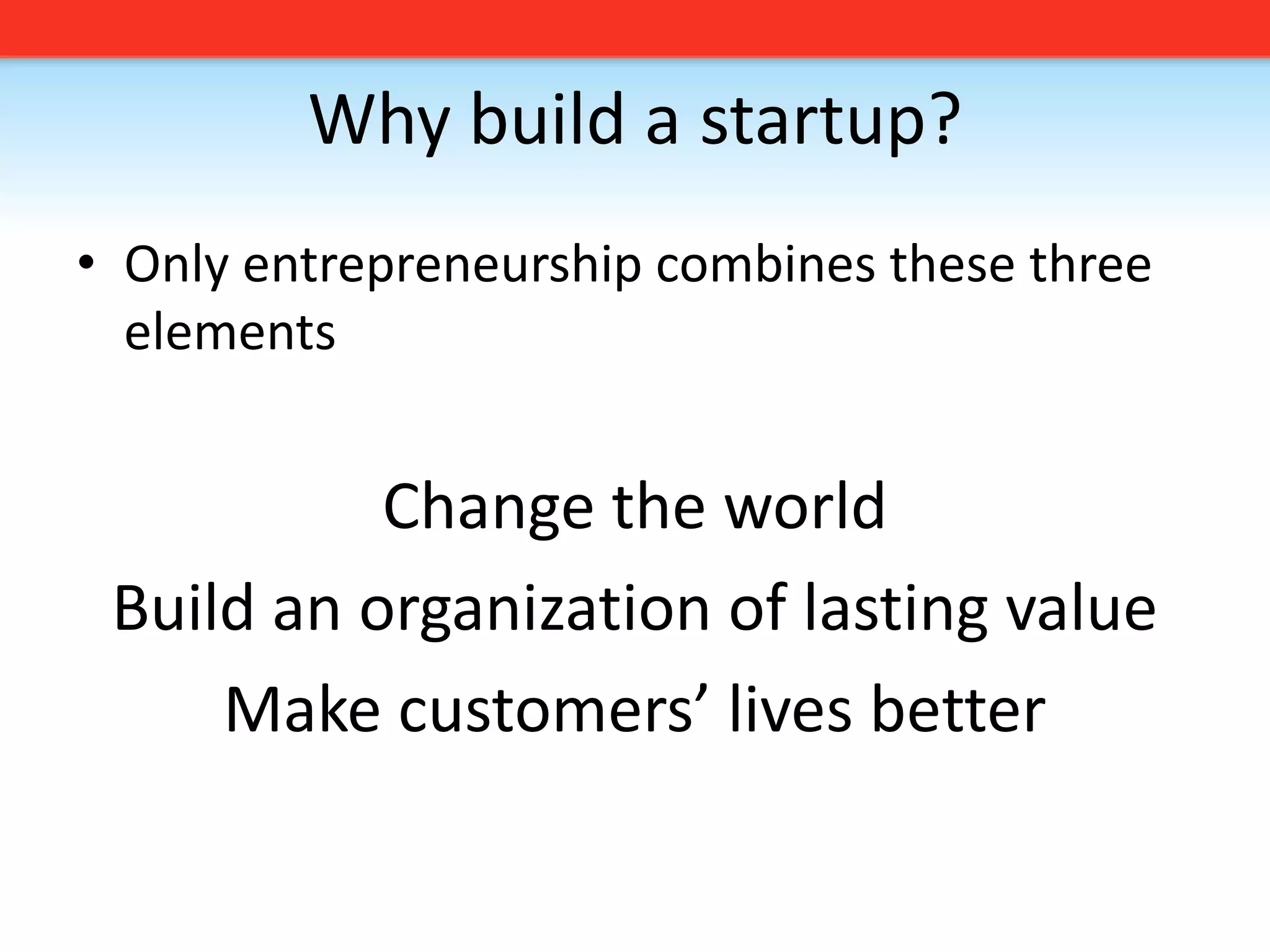 Why build a startup?

• Only entrepreneurship combines these three elements

Change the world

Build an organization of lasting value

Make customers’ lives better